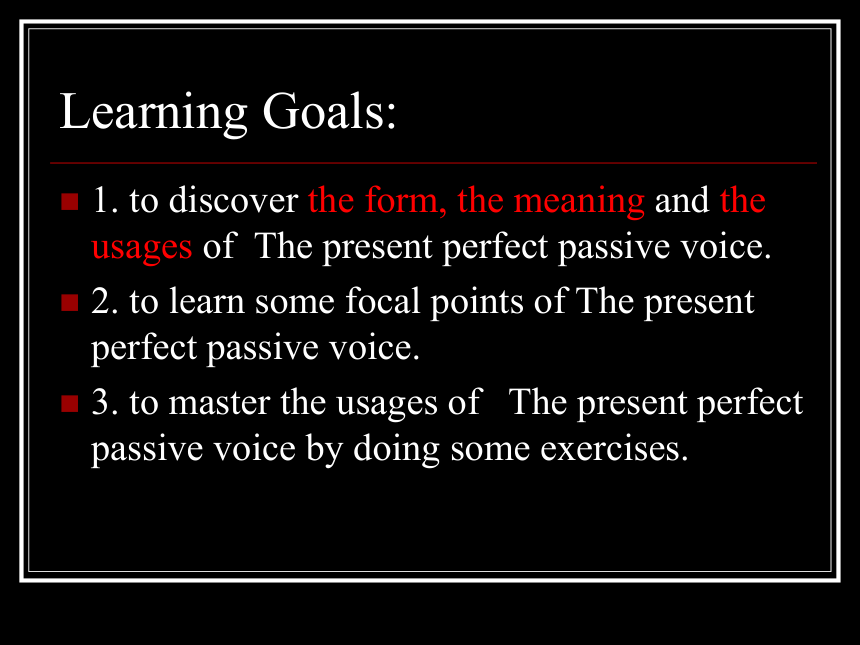 Learning Goals:

1. to discover the form, the meaning and the usages of The present perfect passive voice.

2. to learn some focal points of The present perfect passive voice.

3. to master the usages of The present perfect passive voice by doing some exercises.